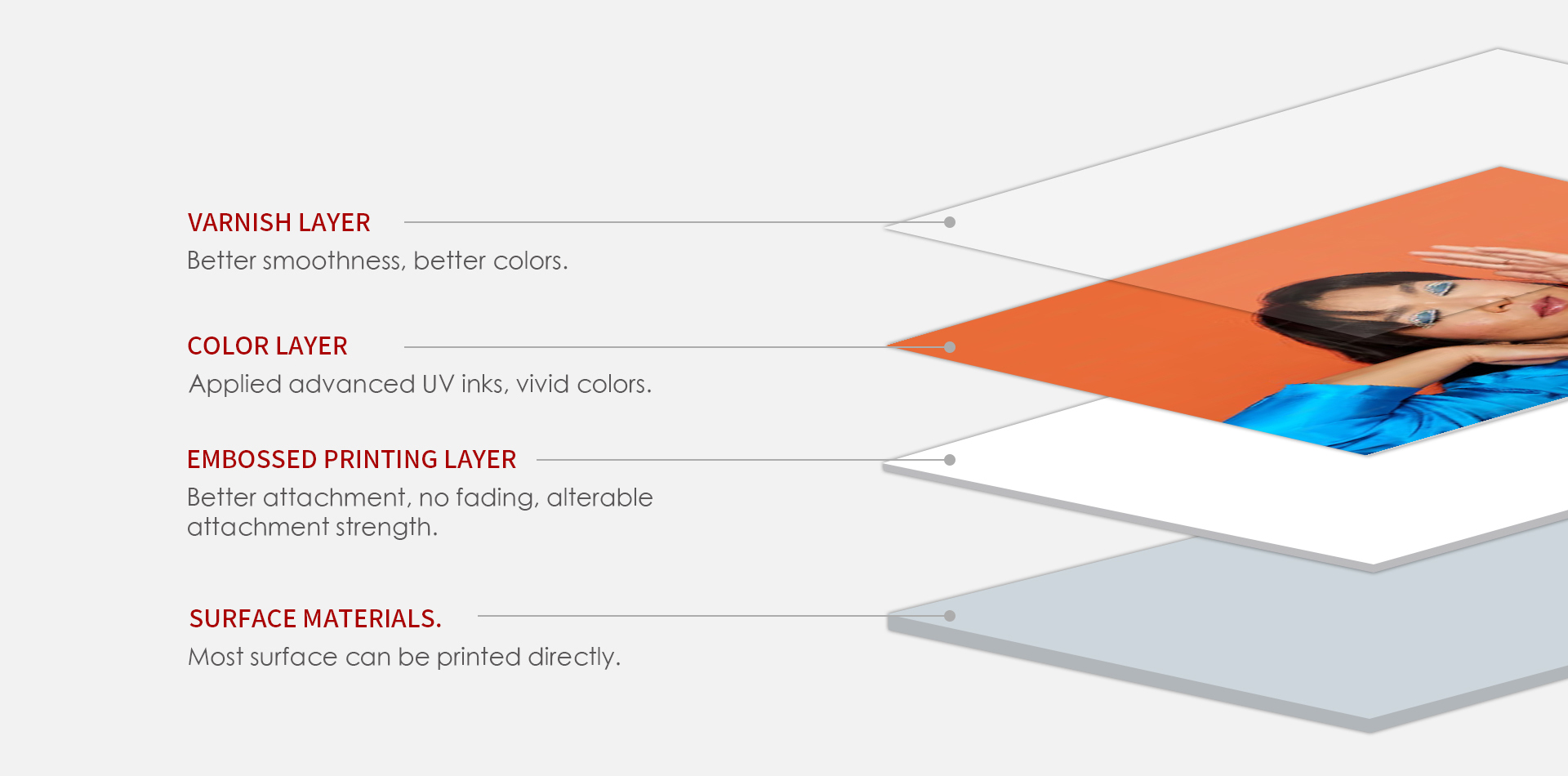 VARNISH LAYER
Better smoothness, better colors.

COLOR LAYER
Applied advanced UV inks, vivid colors.

EMBOSSED PRINTING LAYER
Better attachment, no fading, alterable attachment strength.

SURFACE MATERIALS.
Most surface can be printed directly.